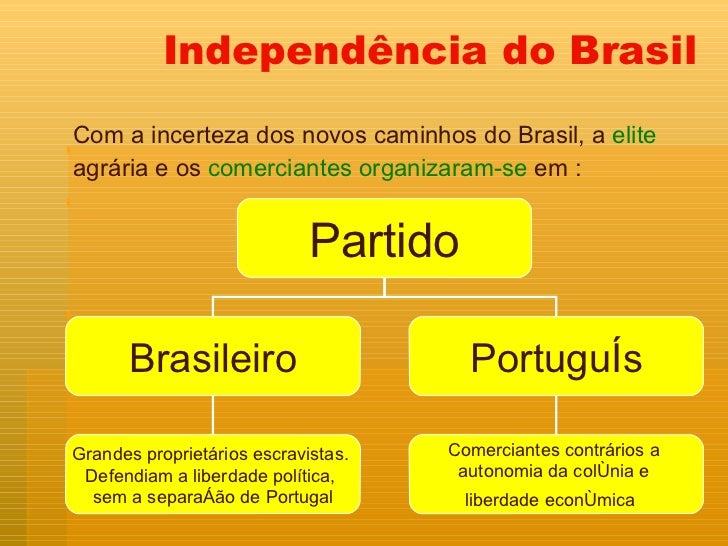 Independência do Brasil

Com a incerteza dos novos caminhos do Brasil, a elite agrária e os comerciantes organizaram-se em :

Partido

Brasileiro

PortuguÍs

Grandes proprietários escravistas. Defendiam a liberdade política, sem a separaÁão de Portugal

Comerciantes contrários a autonomia da colÙnia e liberdade econÙmica